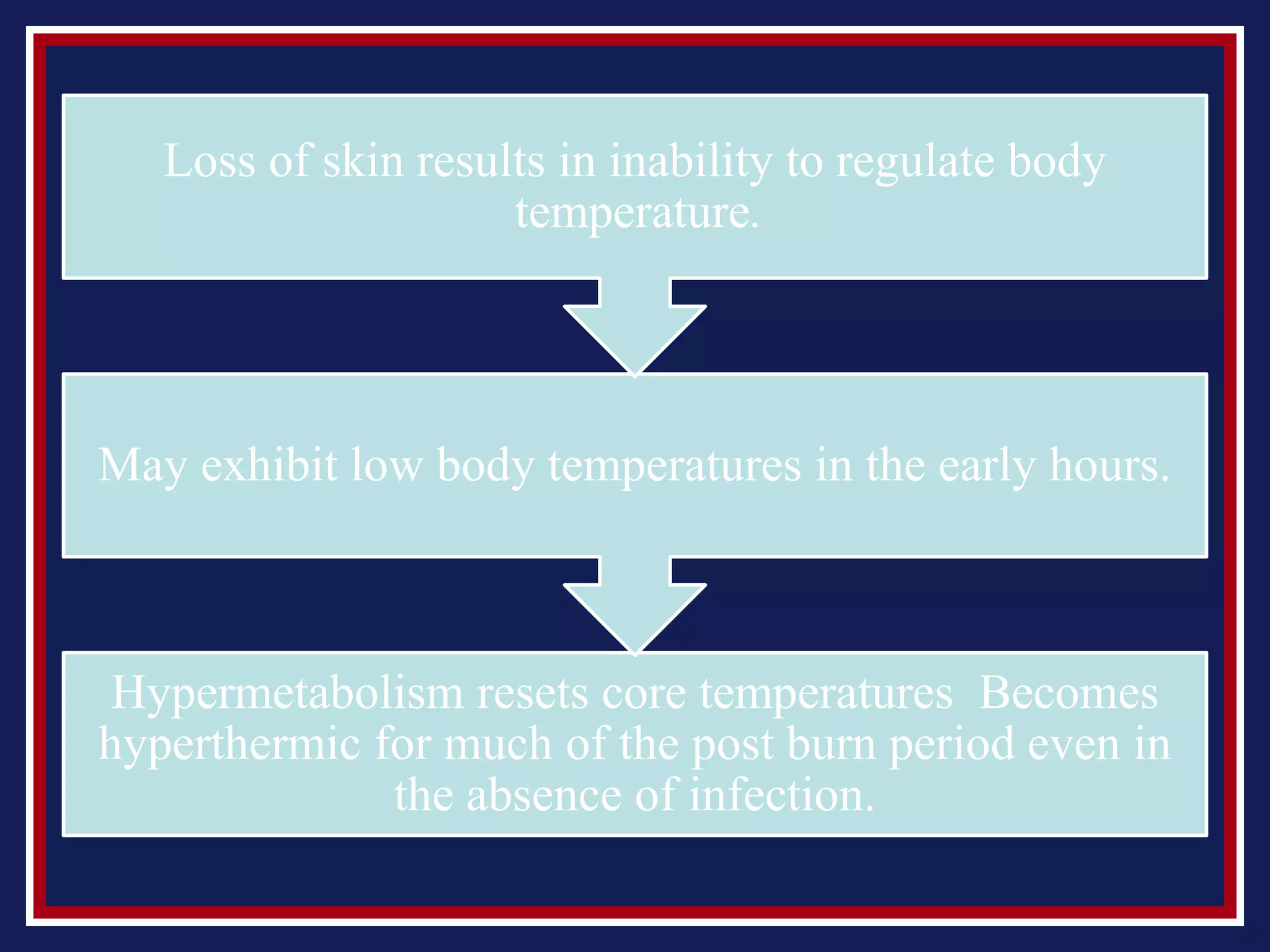 Loss of skin results in inability to regulate body temperature.

May exhibit low body temperatures in the early hours.

Hypermetabolism resets core temperatures  Becomes hyperthermic for much of the post burn period even in the absence of infection.